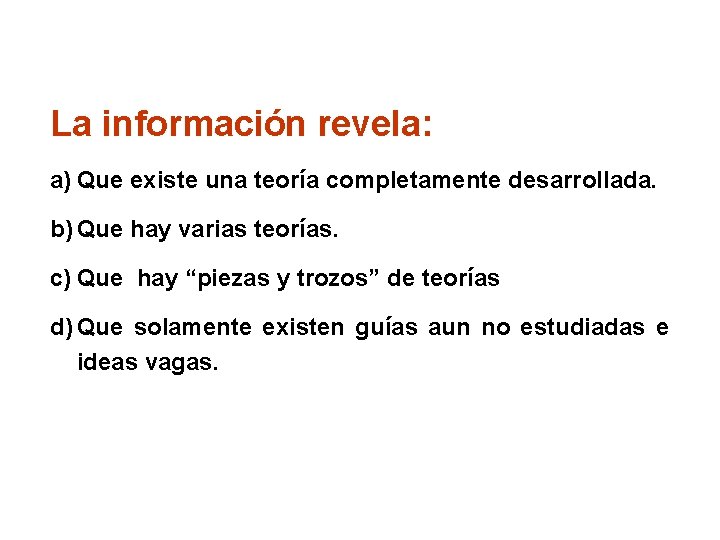 La información revela:

a) Que existe una teoría completamente desarrollada.

b) Que hay varias teorías.

c) Que hay “piezas y trozos” de teorías

d) Que solamente existen guías aun no estudiadas e ideas vagas.